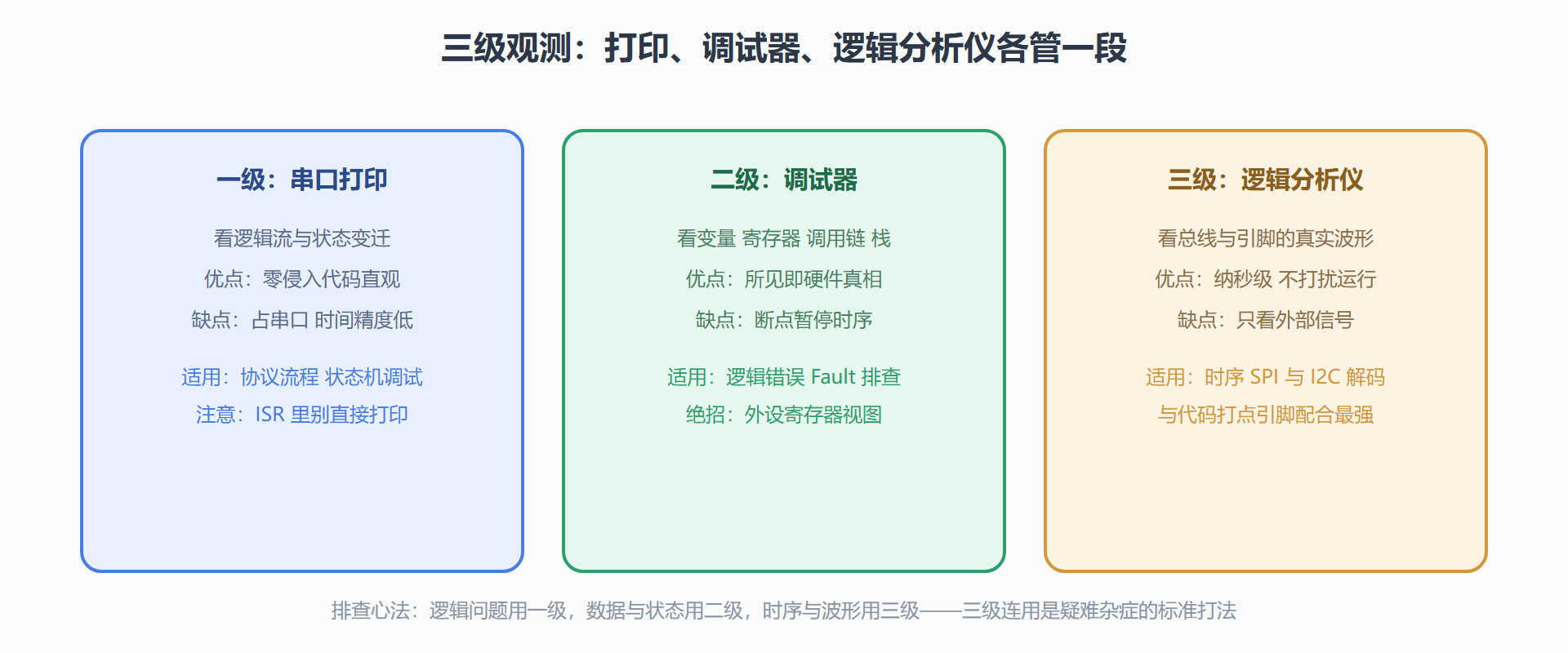 三级观测：打印、调试器、逻辑分析仪各管一段

一级：串口打印

看逻辑流与状态变迁

优点：零侵入代码直观

缺点：占串口 时间精度低

适用：协议流程 状态机调试

注意：ISR 里别直接打印

二级：调试器

看变量 寄存器 调用链 栈

优点：所见即硬件真相

缺点：断点暂停时序

适用：逻辑错误 Fault 排查

绝招：外设寄存器视图

三级：逻辑分析仪

看总线与引脚的真实波形

优点：纳秒级 不打扰运行

缺点：只看外部信号

适用：时序 SPI 与 I2C 解码

与代码打点引脚配合最强

排查心法：逻辑问题用一级，数据与状态用二级，时序与波形用三级——三级连用是疑难杂症的标准打法